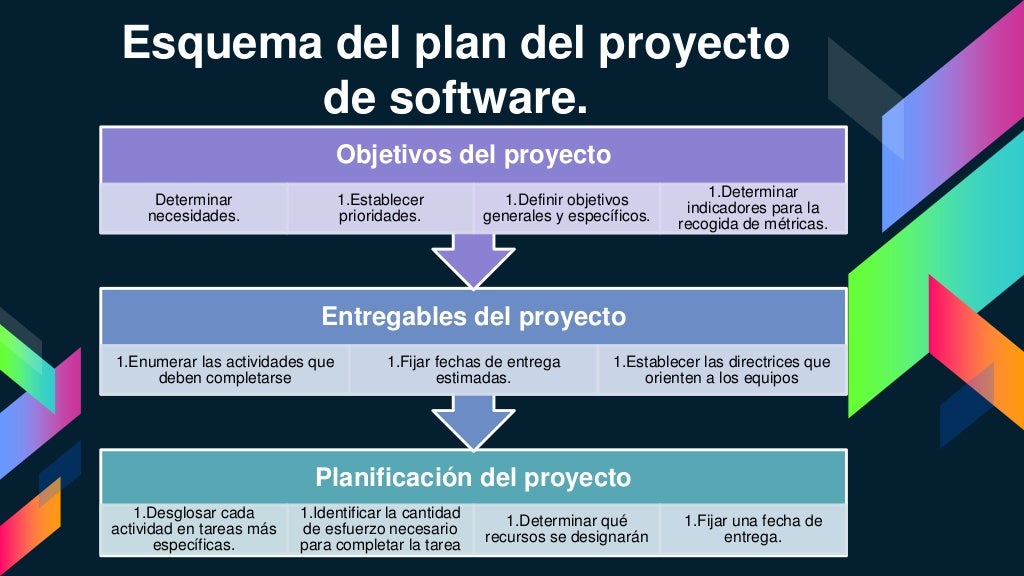 Esquema del plan del proyecto de software.

Objetivos del proyecto

Determinar necesidades.

1.Establecer prioridades.

1.Definir objetivos generales y específicos.

1.Determinar indicadores para la recogida de métricas.

Entregables del proyecto

1.Enumerar las actividades que deben completarse

1.Fijar fechas de entrega estimadas.

1.Establecer las directrices que orienten a los equipos

Planificación del proyecto

1.Desglosar cada actividad en tareas más específicas.

1.Identificar la cantidad de esfuerzo necesario para completar la tarea

1.Determinar qué recursos se designarán

1.Fijar una fecha de entrega.